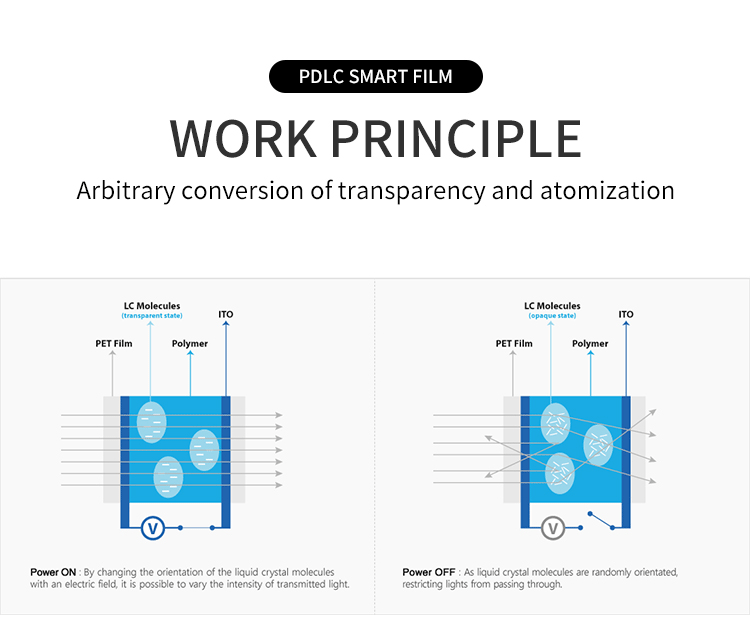 PDLC SMART FILM

WORK PRINCIPLE

Arbitrary conversion of transparency and atomization

LC Molecules
(transparent state)

ITO

PET Film

Polymer

V

Power ON : By changing the orientation of the liquid crystal molecules with an electric field, it is possible to vary the intensity of transmitted light.

LC Molecules
(opaque state)

ITO

PET Film

Polymer

V

Power OFF : As liquid crystal molecules are randomly orientated, restricting lights from passing through.